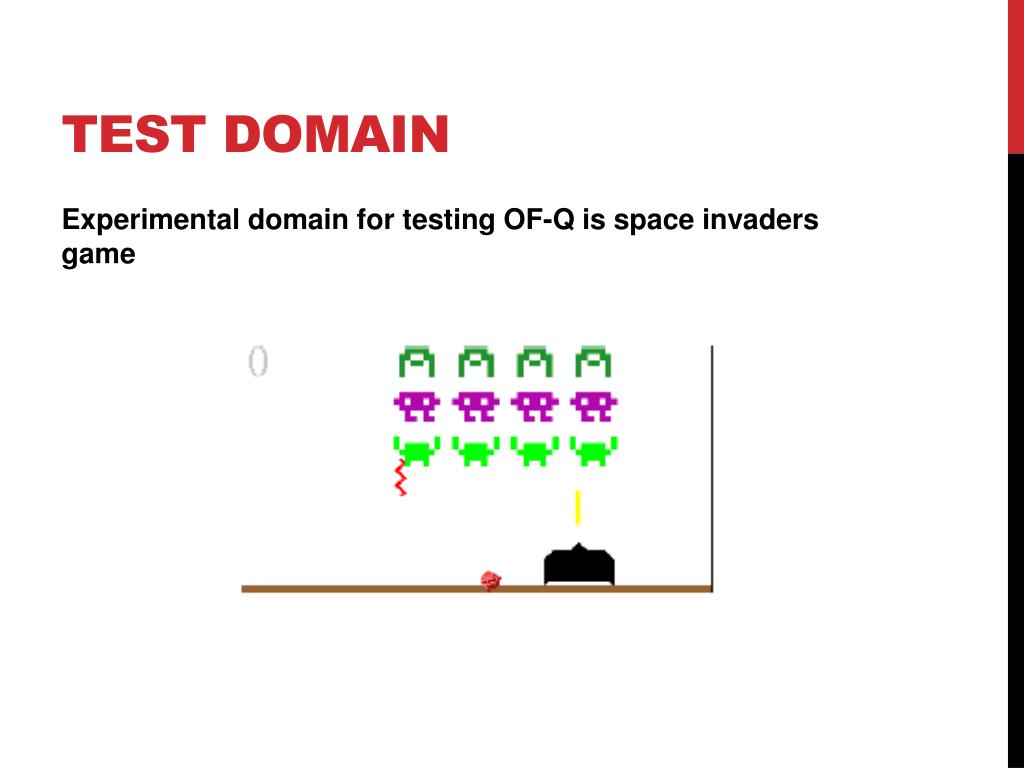 TEST DOMAIN

Experimental domain for testing OF-Q is space invaders game

0